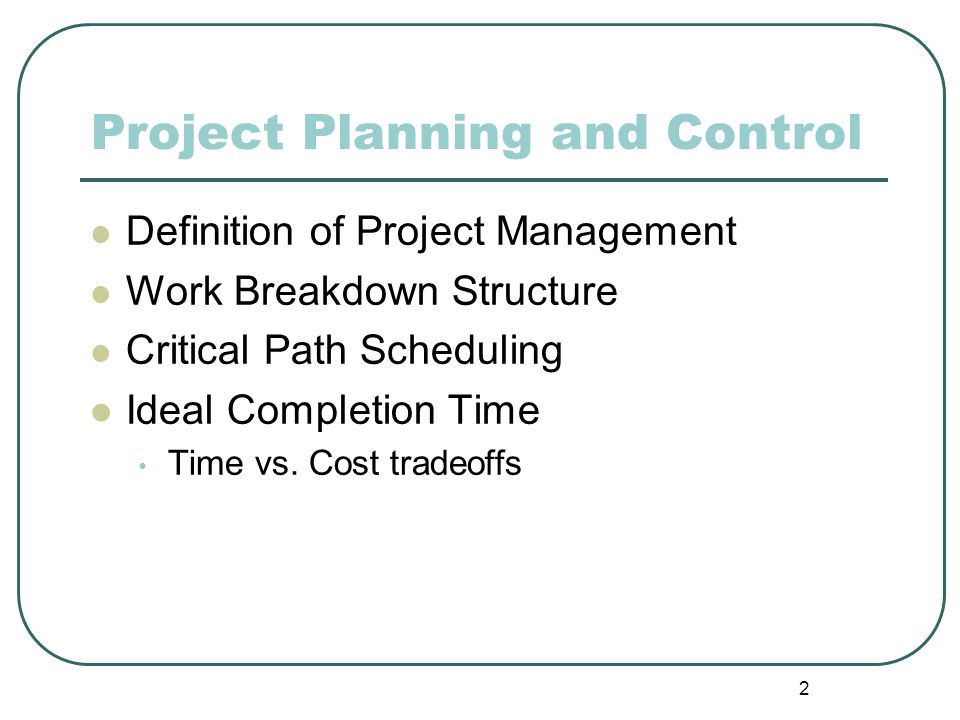 Project Planning and Control

- Definition of Project Management
- Work Breakdown Structure
- Critical Path Scheduling
- Ideal Completion Time
  - Time vs. Cost tradeoffs

2